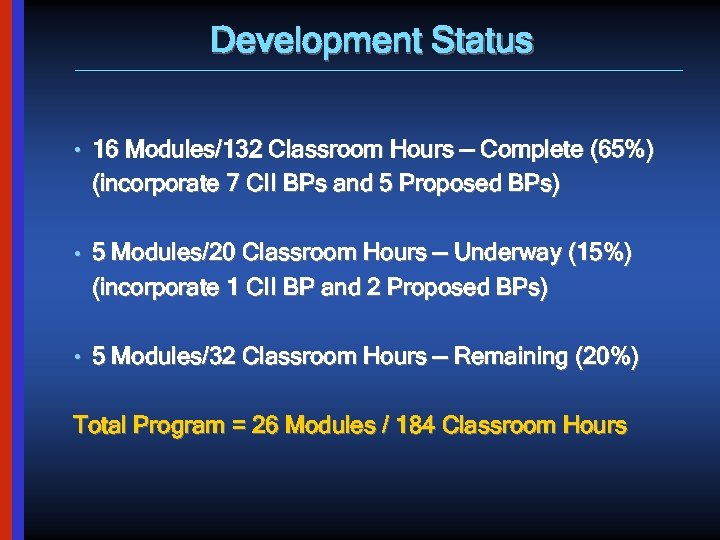 Development Status

• 16 Modules/132 Classroom Hours – Complete (65%) (incorporate 7 CII BPs and 5 Proposed BPs)

• 5 Modules/20 Classroom Hours – Underway (15%) (incorporate 1 CII BP and 2 Proposed BPs)

• 5 Modules/32 Classroom Hours – Remaining (20%)

Total Program = 26 Modules / 184 Classroom Hours